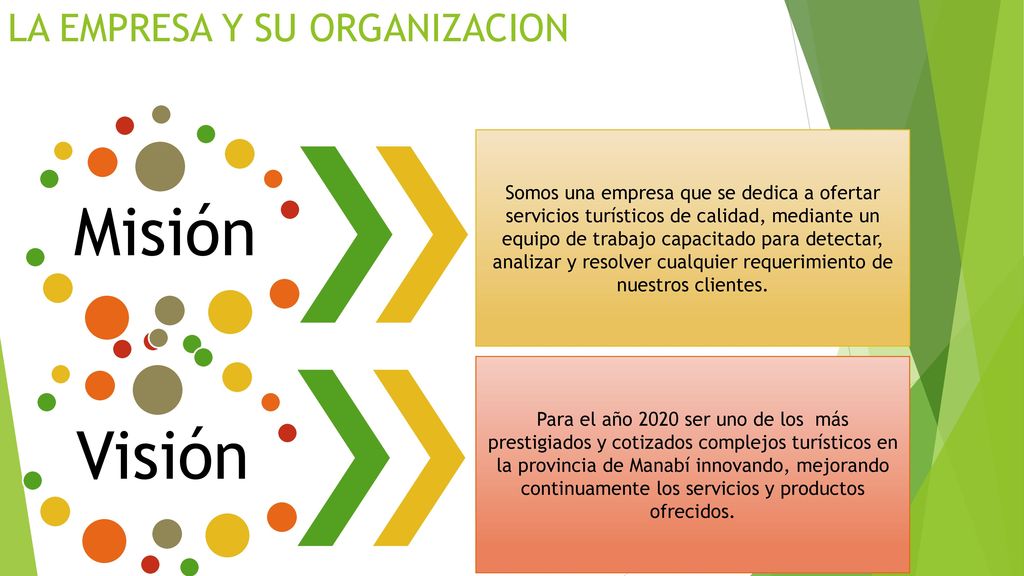 LA EMPRESA Y SU ORGANIZACION

Misión

Somos una empresa que se dedica a ofertar servicios turísticos de calidad, mediante un equipo de trabajo capacitado para detectar, analizar y resolver cualquier requerimiento de nuestros clientes.

Visión

Para el año 2020 ser uno de los más prestigiados y cotizados complejos turísticos en la provincia de Manabí innovando, mejorando continuamente los servicios y productos ofrecidos.